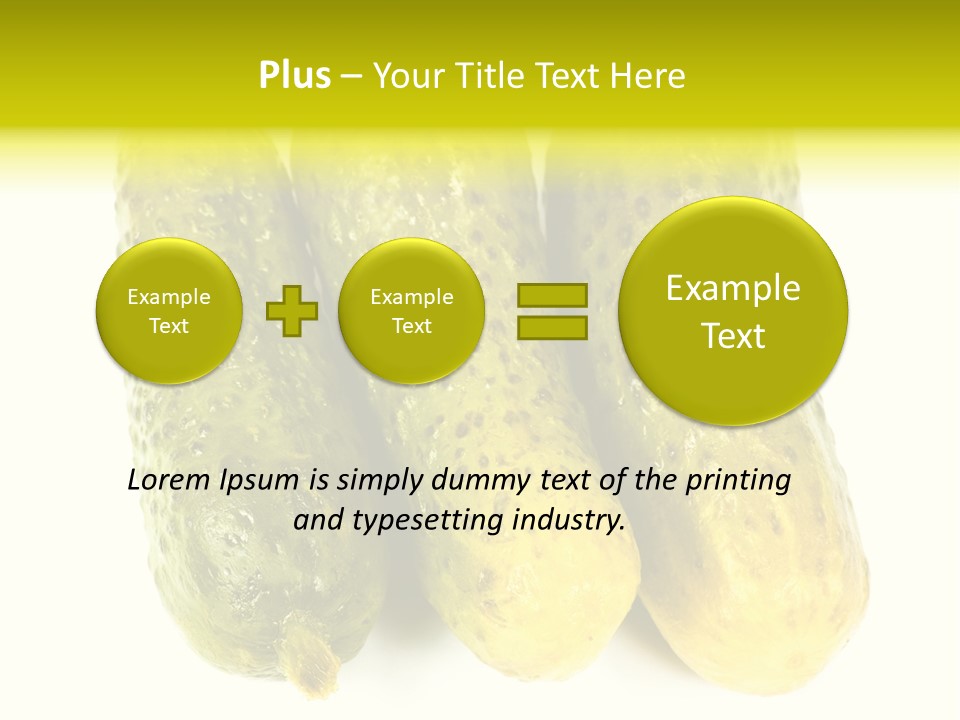 Plus – Your Title Text Here

Example Text

Example Text

Example Text

Lorem Ipsum is simply dummy text of the printing and typesetting industry.